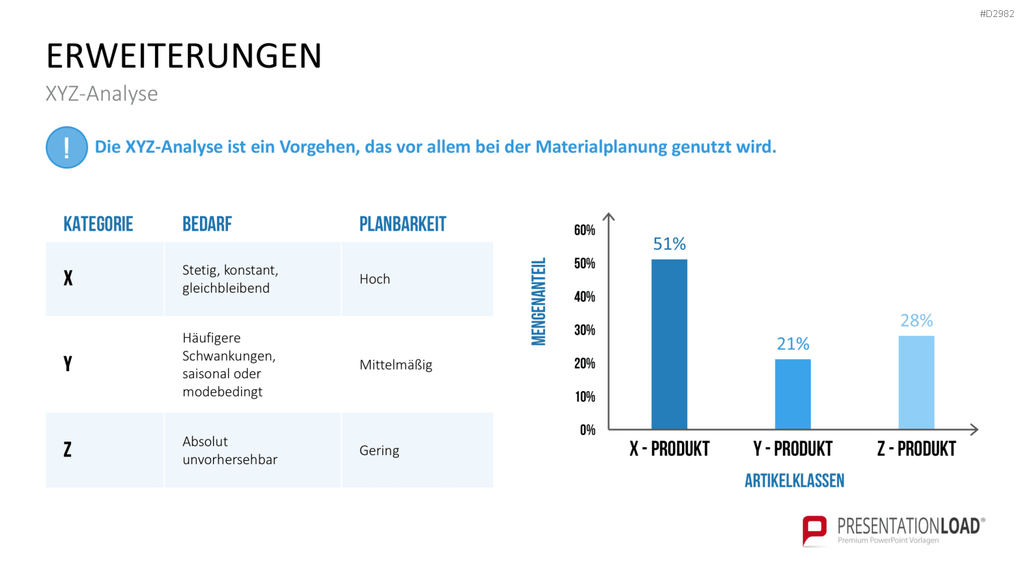 #D2982

ERWEITERUNGEN

XYZ-Analyse

!

Die XYZ-Analyse ist ein Vorgehen, das vor allem bei der Materialplanung genutzt wird.

| KATEGORIE | BEDARF | PLANBARKEIT |
|---|---|---|
| X | Stetig, konstant, gleichbleibend | Hoch |
| Y | Häufigere Schwankungen, saisonal oder modebedingt | Mittelmäßig |
| Z | Absolut unvorhersehbar | Gering |

MENGENANTEIL

60%
50%
40%
30%
20%
10%
0%

51%
21%
28%

X - PRODUKT
Y - PRODUKT
Z - PRODUKT

ARTIKELKLASSEN

PRESENTATIONLOAD®
Premium PowerPoint Vorlagen